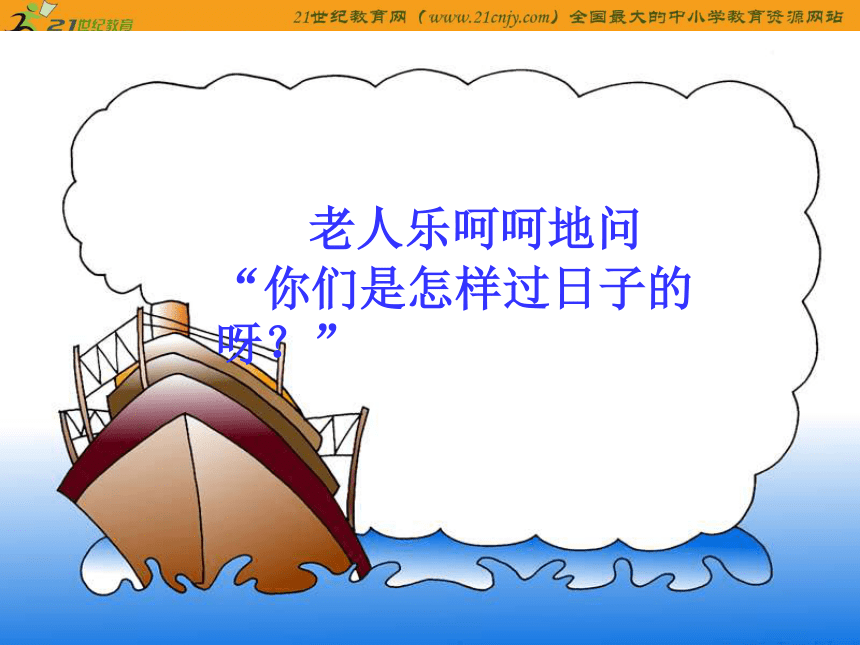 21世纪教育

21世纪教育网（www.21cnjy.com）全国最大的中小学教育资源网站

老人乐呵呵地问“你们是怎样过日子的呀？”